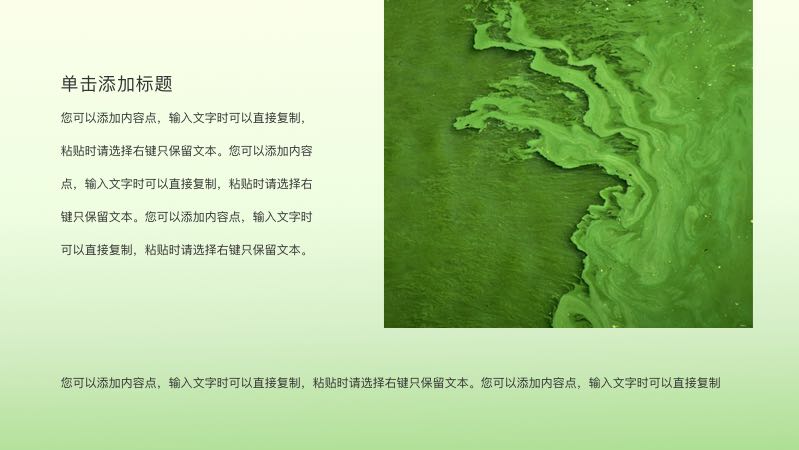 单击添加标题

您可以添加内容点，输入文字时可以直接复制，粘贴时请选择右键只保留文本。您可以添加内容点，输入文字时可以直接复制，粘贴时请选择右键只保留文本。您可以添加内容点，输入文字时可以直接复制，粘贴时请选择右键只保留文本。

您可以添加内容点，输入文字时可以直接复制，粘贴时请选择右键只保留文本。您可以添加内容点，输入文字时可以直接复制